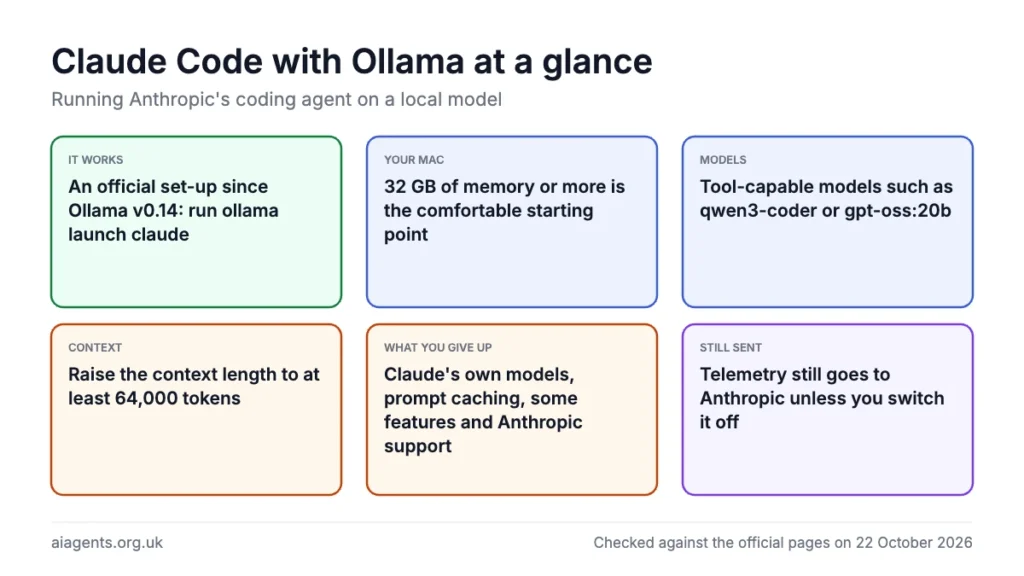 Claude Code with Ollama at a glance

Running Anthropic's coding agent on a local model

IT WORKS

An official set-up since Ollama v0.14: run ollama launch claude

YOUR MAC

32 GB of memory or more is the comfortable starting point

MODELS

Tool-capable models such as qwen3-coder or gpt-oss:20b

CONTEXT

Raise the context length to at least 64,000 tokens

WHAT YOU GIVE UP

Claude's own models, prompt caching, some features and Anthropic support

STILL SENT

Telemetry still goes to Anthropic unless you switch it off

aiagents.org.uk

Checked against the official pages on 22 October 2026